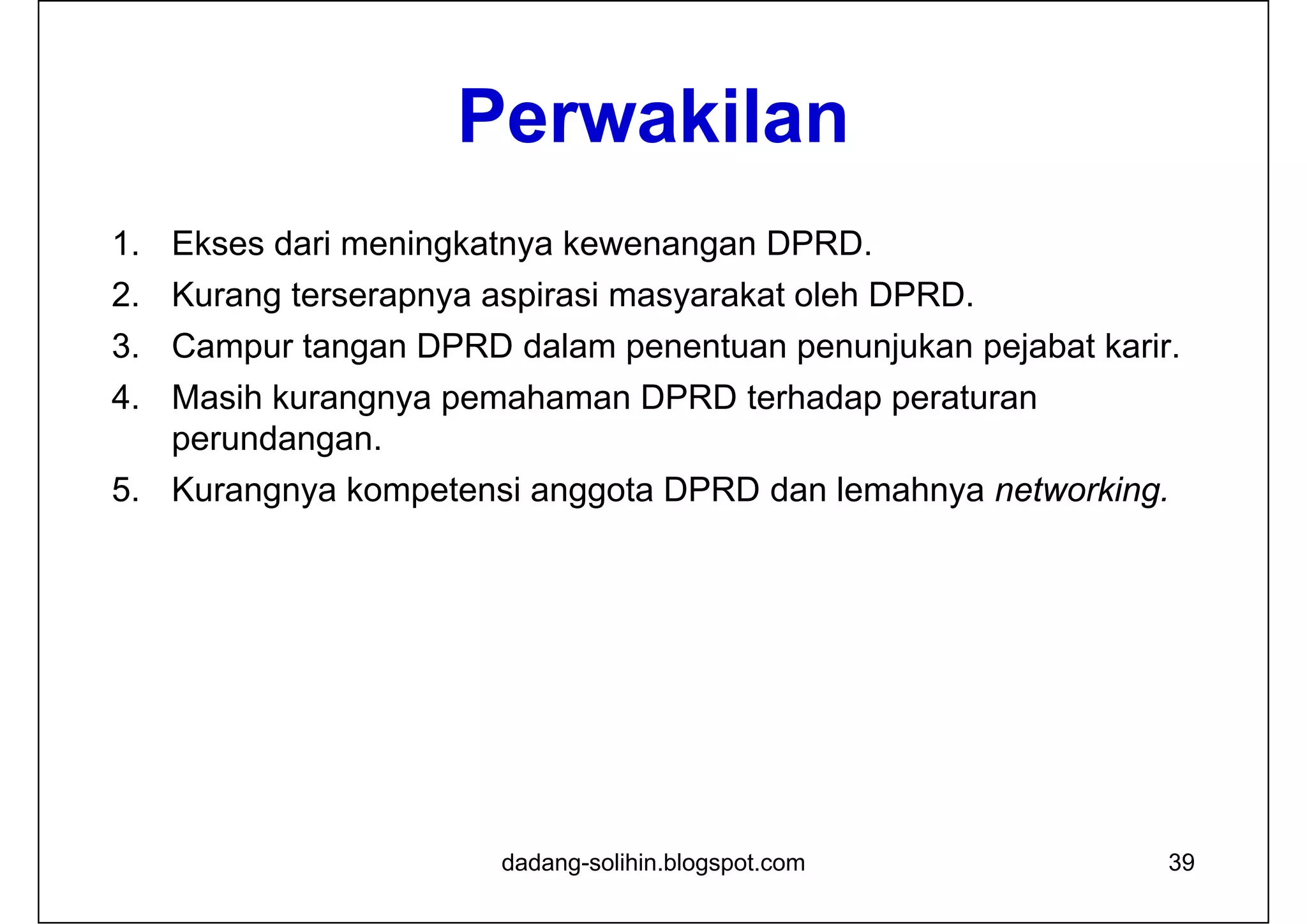 Perwakilan

1. Ekses dari meningkatnya kewenangan DPRD.
2. Kurang terserapnya aspirasi masyarakat oleh DPRD.
3. Campur tangan DPRD dalam penentuan penunjukan pejabat karir.
4. Masih kurangnya pemahaman DPRD terhadap peraturan perundangan.
5. Kurangnya kompetensi anggota DPRD dan lemahnya networking.

dadang-solihin.blogspot.com

39